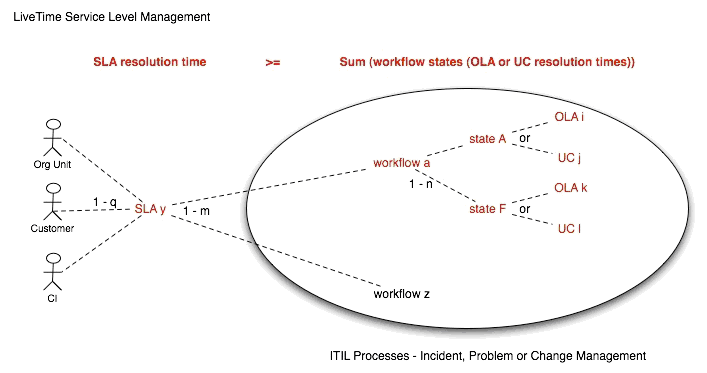 LiveTime Service Level Management

SLA resolution time >= Sum (workflow states (OLA or UC resolution times))

Org Unit

Customer

CI

1 - q

SLA y

1 - m

workflow a

1 - n

state A

or

OLA i

UC j

state F

or

OLA k

UC l

workflow z

ITIL Processes - Incident, Problem or Change Management